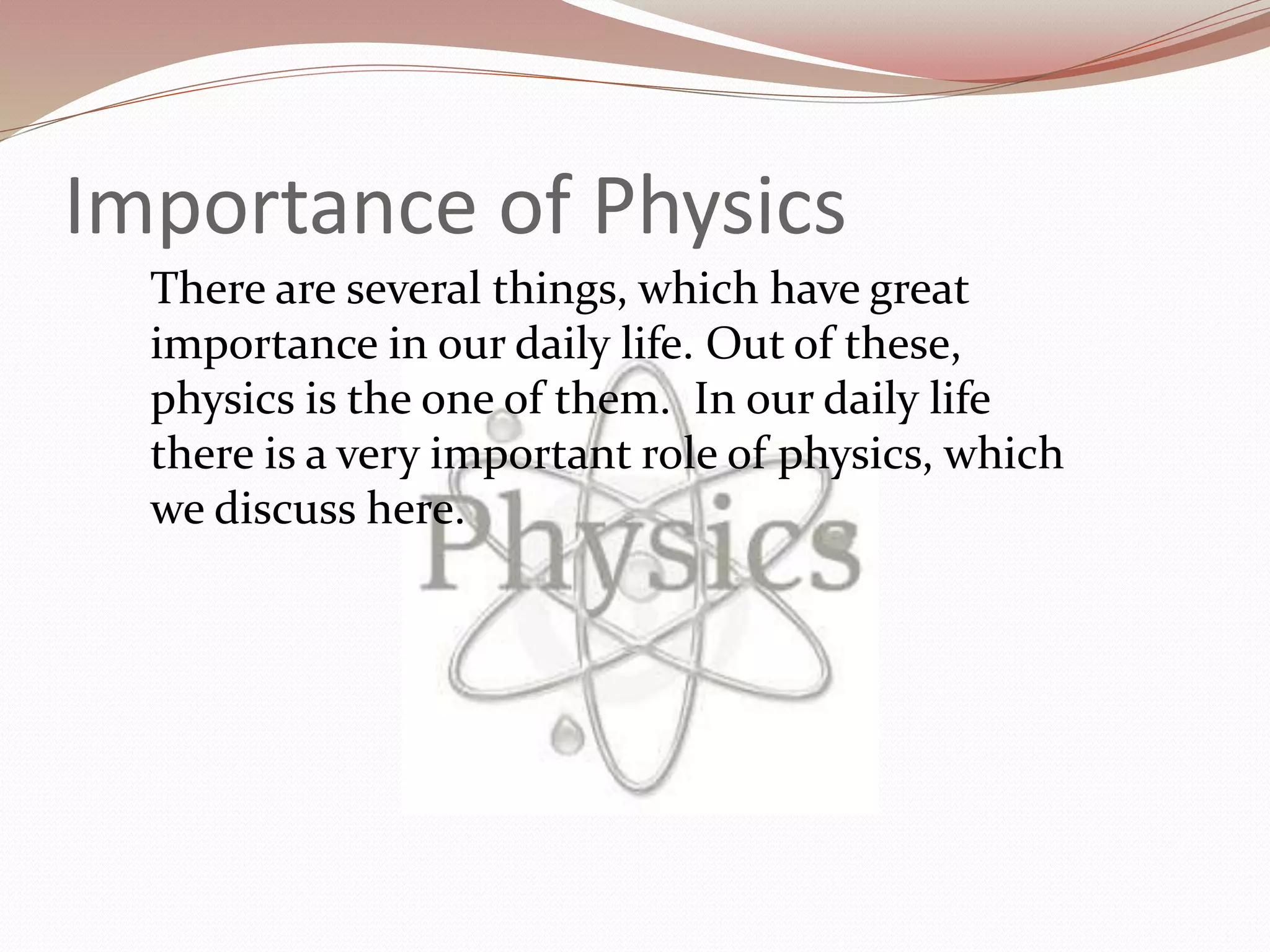 Importance of Physics

There are several things, which have great importance in our daily life. Out of these, physics is the one of them. In our daily life there is a very important role of physics, which we discuss here.

Physics